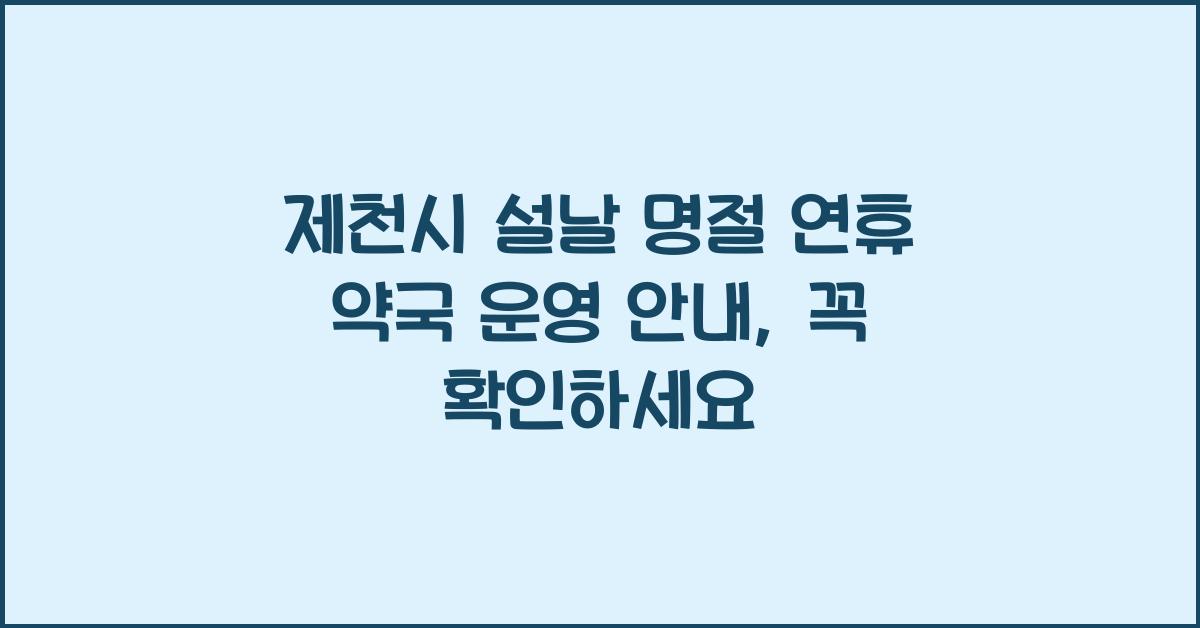 제천시 설날 명절 연휴 약국 운영 안내, 꼭 확인하세요